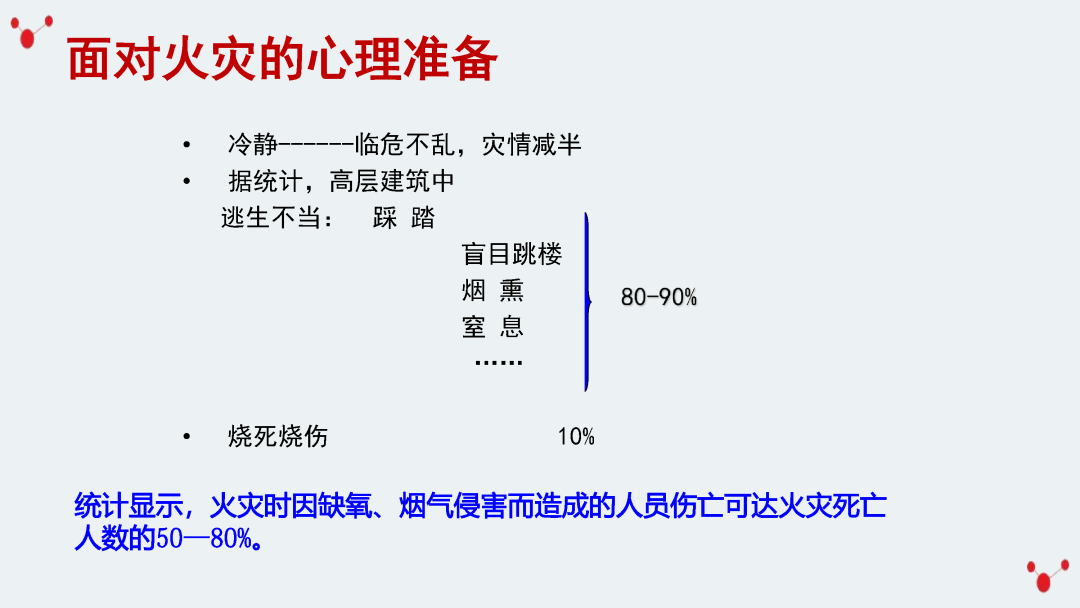 面对火灾的心理准备

• 冷静------临危不乱，灾情减半
• 据统计，高层建筑中
逃生不当： 踩 踏
盲目跳楼
烟 熏
窒 息
……
80-90%

• 烧死烧伤 10%

统计显示，火灾时因缺氧、烟气侵害而造成的人员伤亡可达火灾死亡人数的50—80%。